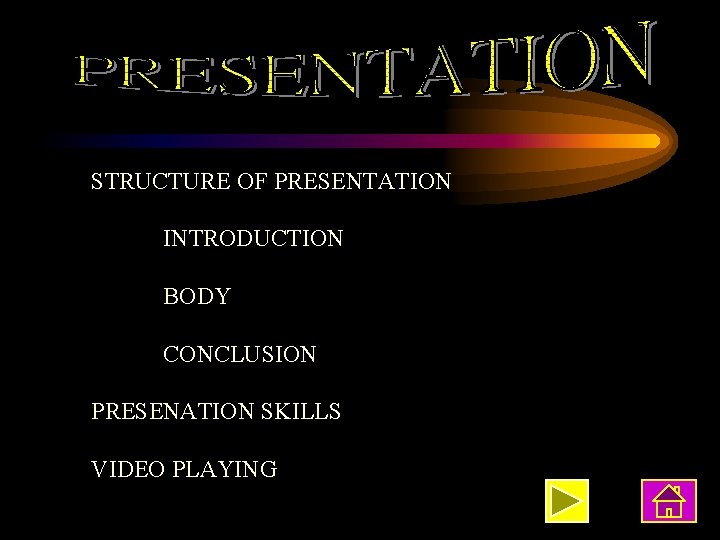 PRESENTATION

STRUCTURE OF PRESENTATION

INTRODUCTION

BODY

CONCLUSION

PRESENATION SKILLS

VIDEO PLAYING